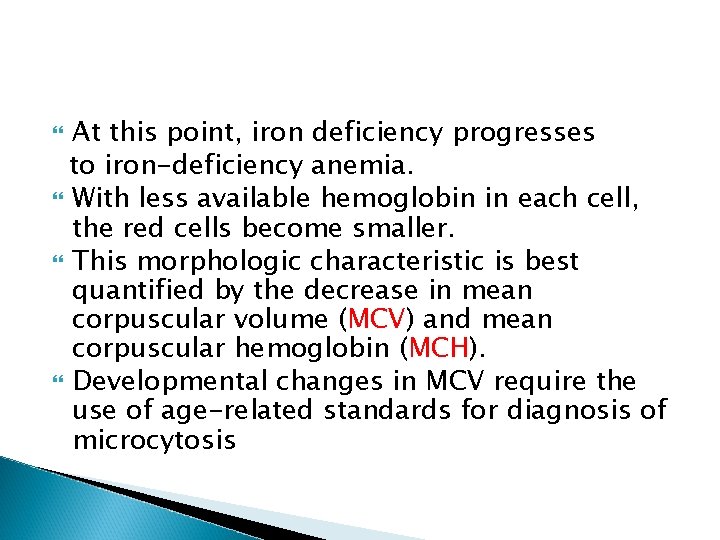 At this point, iron deficiency progresses to iron-deficiency anemia.

With less available hemoglobin in each cell, the red cells become smaller.

This morphologic characteristic is best quantified by the decrease in mean corpuscular volume (MCV) and mean corpuscular hemoglobin (MCH).

Developmental changes in MCV require the use of age-related standards for diagnosis of microcytosis